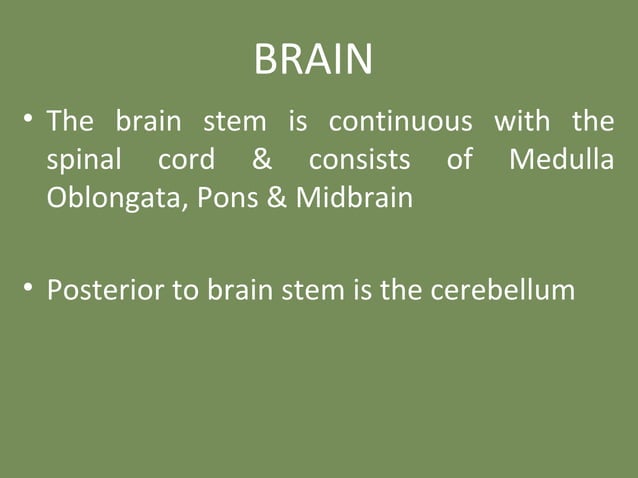 BRAIN

• The brain stem is continuous with the spinal cord & consists of Medulla Oblongata, Pons & Midbrain

• Posterior to brain stem is the cerebellum